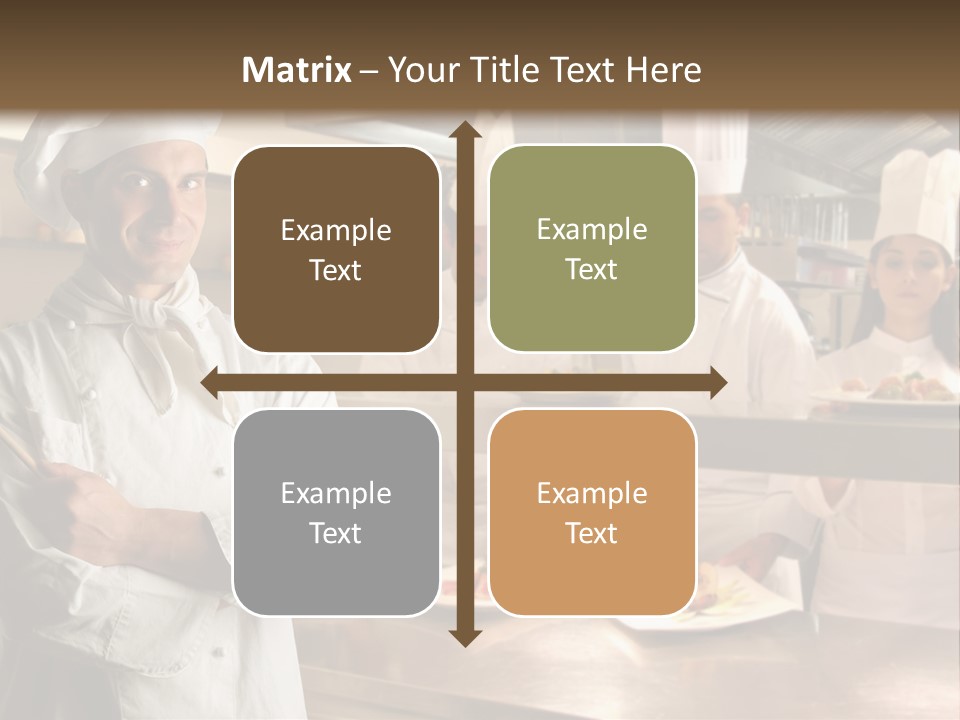 Matrix – Your Title Text Here

Example Text

Example Text

Example Text

Example Text